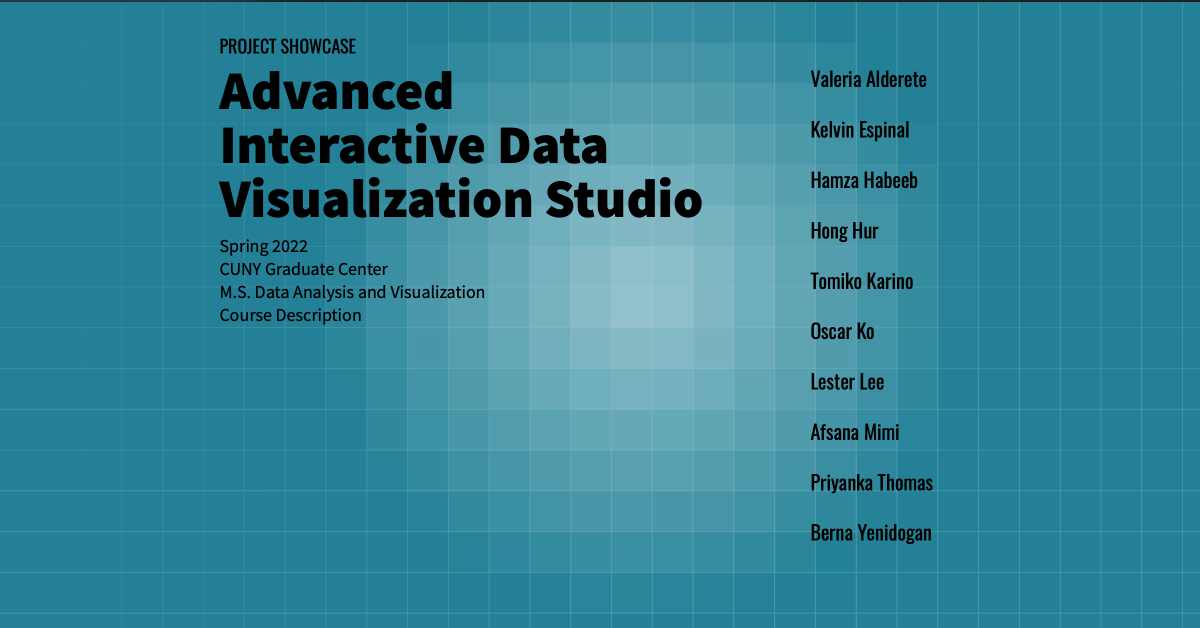 PROJECT SHOWCASE

Advanced Interactive Data Visualization Studio

Spring 2022
CUNY Graduate Center
M.S. Data Analysis and Visualization
Course Description

Valeria Alderete

Kelvin Espinal

Hamza Habeeb

Hong Hur

Tomiko Karino

Oscar Ko

Lester Lee

Afsana Mimi

Priyanka Thomas

Berna Yenidogan